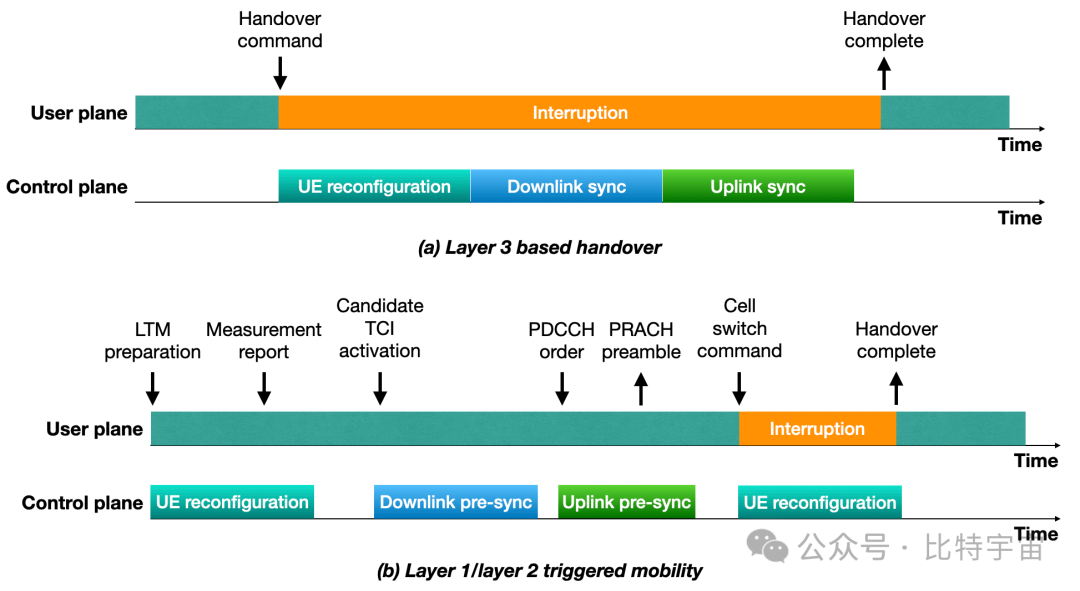 Handover command

Handover complete

User plane

Interruption

Time

Control plane

UE reconfiguration

Downlink sync

Uplink sync

Time

(a) Layer 3 based handover

LTM preparation

Measurement report

Candidate TCI activation

PDCCH order

PRACH preamble

Cell switch command

Handover complete

User plane

Interruption

Time

Control plane

UE reconfiguration

Downlink pre-sync

Uplink pre-sync

UE reconfiguration

Time

公众号 · 比特宇宙

(b) Layer 1/layer 2 triggered mobility